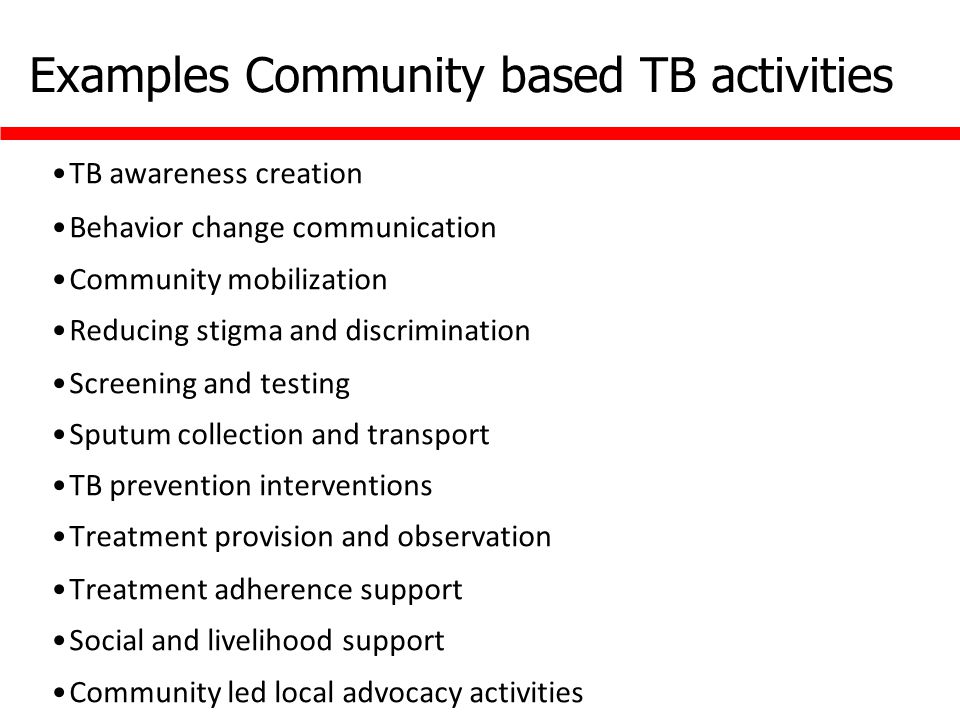 Examples Community based TB activities

• TB awareness creation
• Behavior change communication
• Community mobilization
• Reducing stigma and discrimination
• Screening and testing
• Sputum collection and transport
• TB prevention interventions
• Treatment provision and observation
• Treatment adherence support
• Social and livelihood support
• Community led local advocacy activities